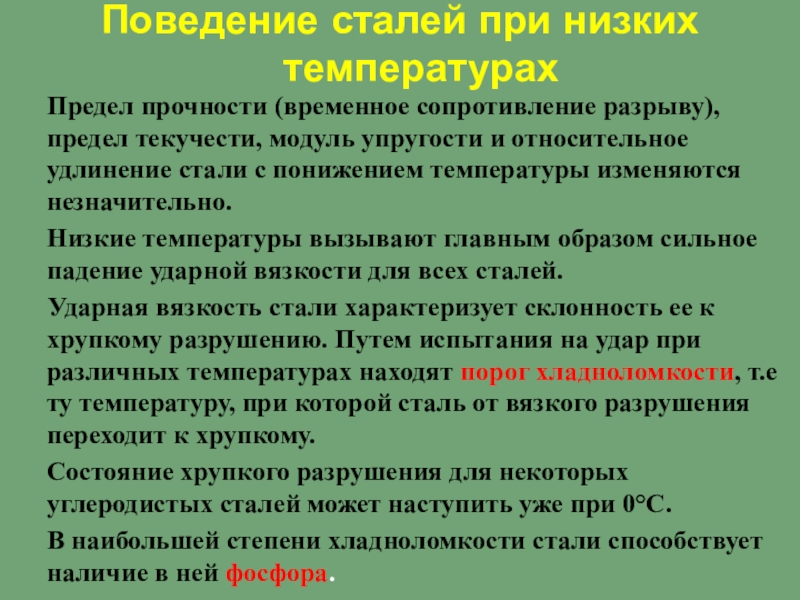 Поведение сталей при низких температурах

Предел прочности (временное сопротивление разрыву), предел текучести, модуль упругости и относительное удлинение стали с понижением температуры изменяются незначительно.

Низкие температуры вызывают главным образом сильное падение ударной вязкости для всех сталей.

Ударная вязкость стали характеризует склонность ее к хрупкому разрушению. Путем испытания на удар при различных температурах находят порог хладноломкости, т.е ту температуру, при которой сталь от вязкого разрушения переходит к хрупкому.

Состояние хрупкого разрушения для некоторых углеродистых сталей может наступить уже при 0°С.

В наибольшей степени хладноломкости стали способствует наличие в ней фосфора.